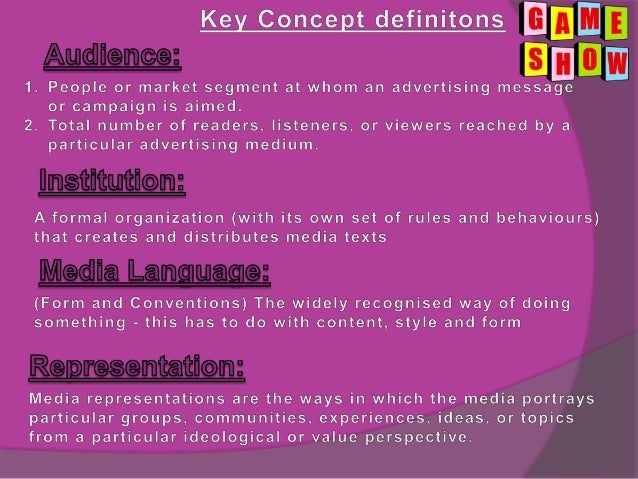 Key Concept definitons

GAME SHOW

Audience:

1. People or market segment at whom an advertising message or campaign is aimed.
2. Total number of readers, listeners, or viewers reached by a particular advertising medium.

Institution:

A formal organization (with its own set of rules and behaviours) that creates and distributes media texts

Media Language:

(Form and Conventions) The widely recognised way of doing something - this has to do with content, style and form

Representation:

Media representations are the ways in which the media portrays particular groups, communities, experiences, ideas, or topics from a particular ideological or value perspective.